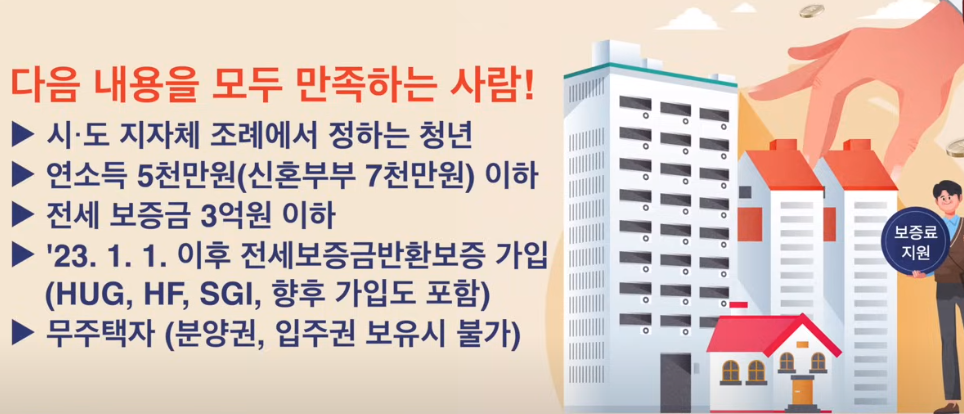 다음 내용을 모두 만족하는 사람!

▶ 시·도 지자체 조례에서 정하는 청년

▶ 연소득 5천만원(신혼부부 7천만원) 이하

▶ 전세 보증금 3억원 이하

▶ '23. 1. 1. 이후 전세보증금반환보증 가입 (HUG, HF, SGI, 향후 가입도 포함)

▶ 무주택자 (분양권, 입주권 보유시 불가)

보증료 지원